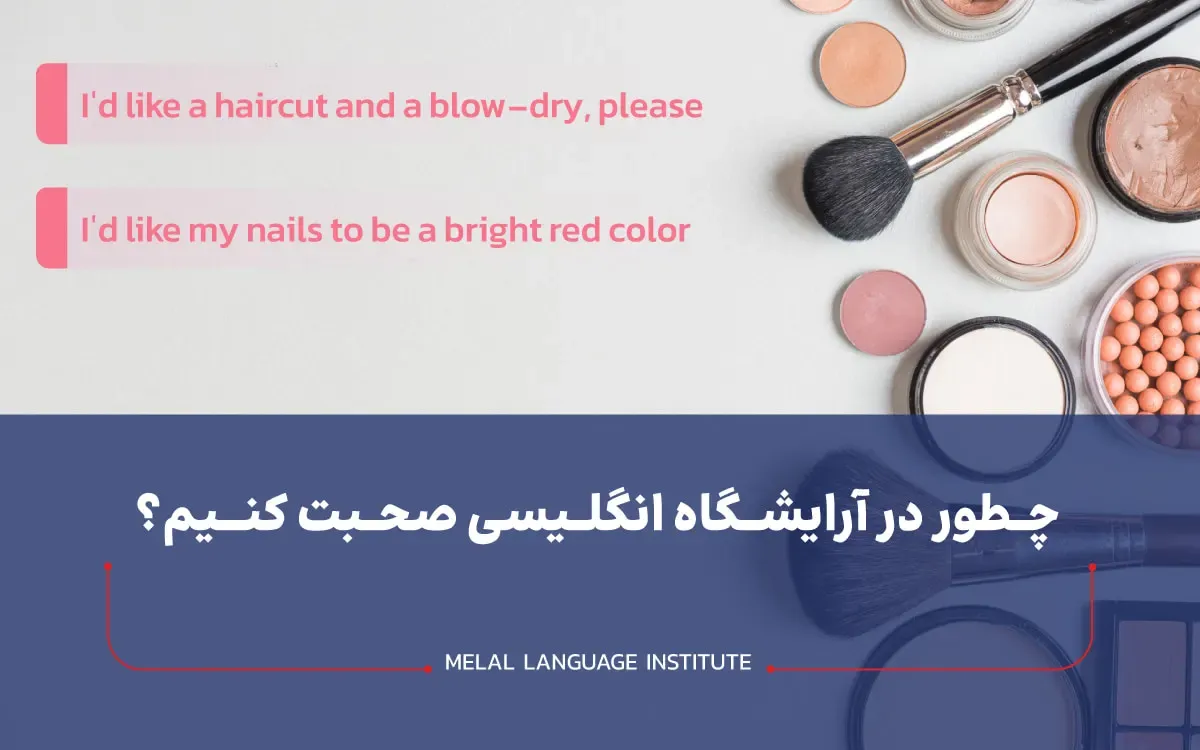 I'd like a haircut and a blow-dry, please

I'd like my nails to be a bright red color

چطور در آرایشگاه انگلیسی صحبت کنیم؟

MELAL LANGUAGE INSTITUTE